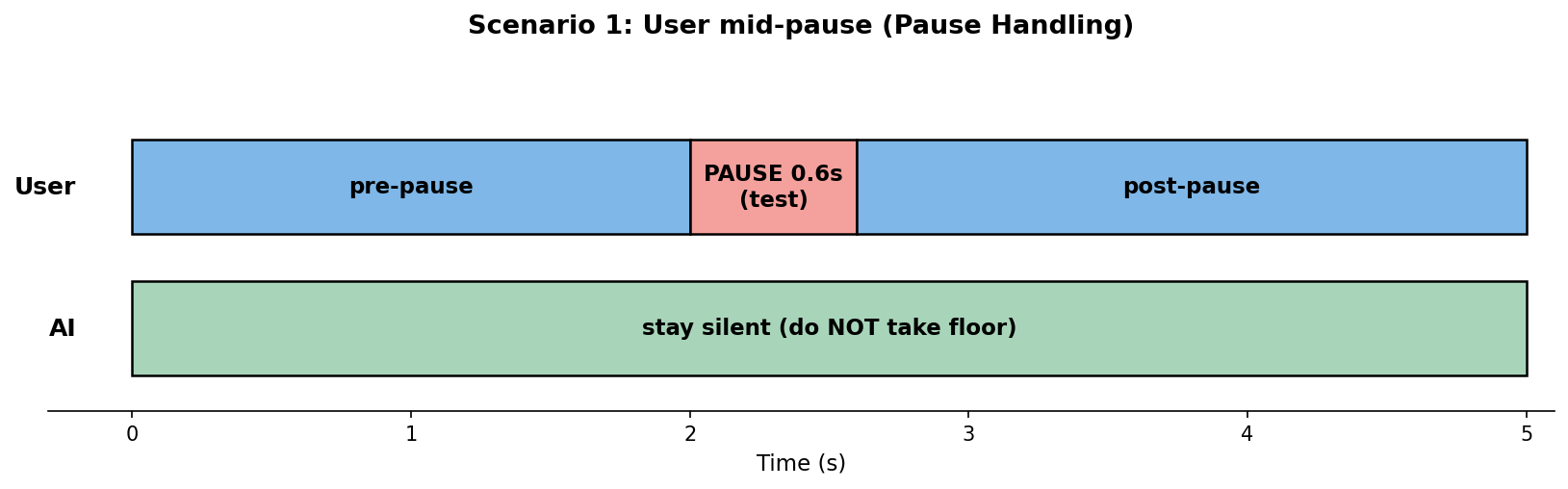 Scenario 1: User mid-pause (Pause Handling)

User
pre-pause
PAUSE 0.6s (test)
post-pause

AI
stay silent (do NOT take floor)

0
1
2
3
4
5
Time (s)